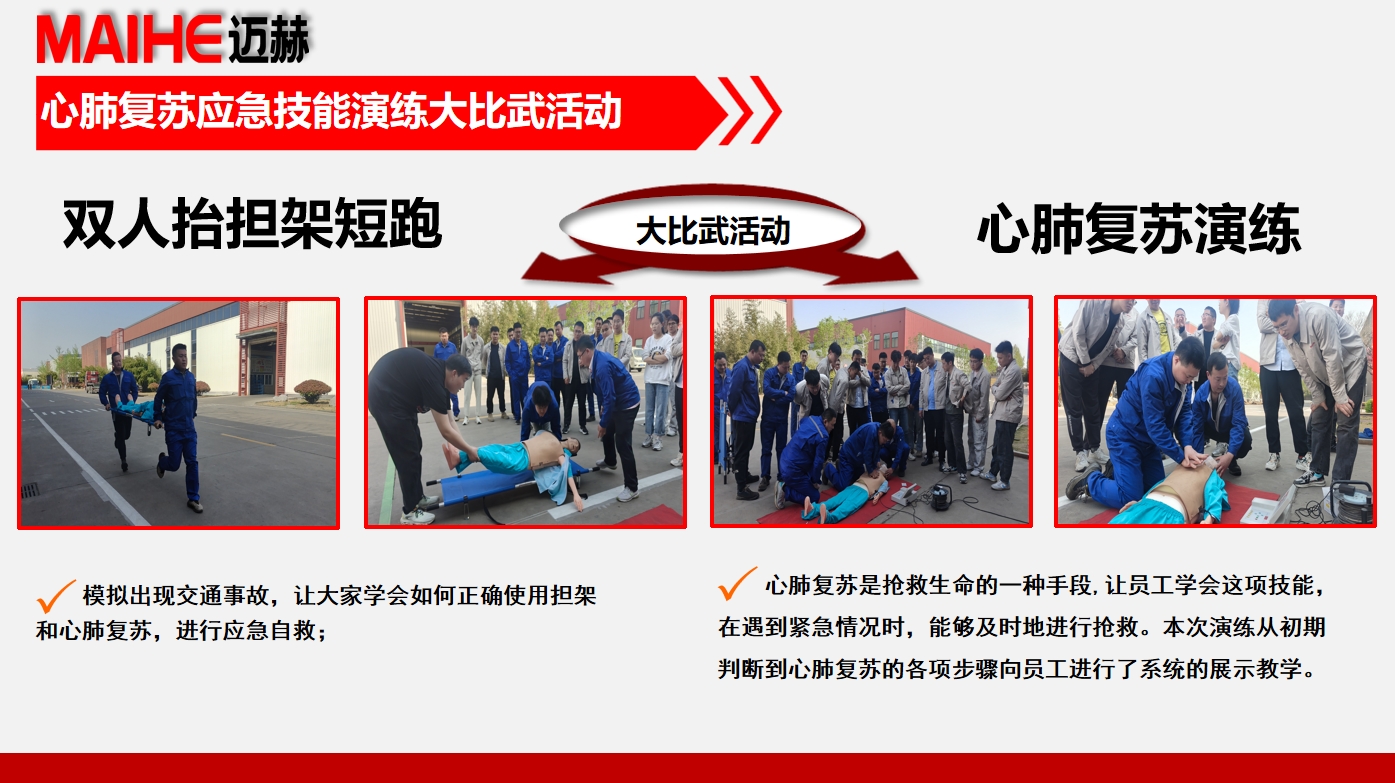 MAIHE 迈赫

心肺复苏应急技能演练大比武活动

双人抬担架短跑

大比武活动

心肺复苏演练

模拟出现交通事故，让大家学会如何正确使用担架和心肺复苏，进行应急自救；

心肺复苏是抢救生命的一种手段，让员工学会这项技能，在遇到紧急情况时，能够及时地进行抢救。本次演练从初期判断到心肺复苏的各项步骤向员工进行了系统的展示教学。